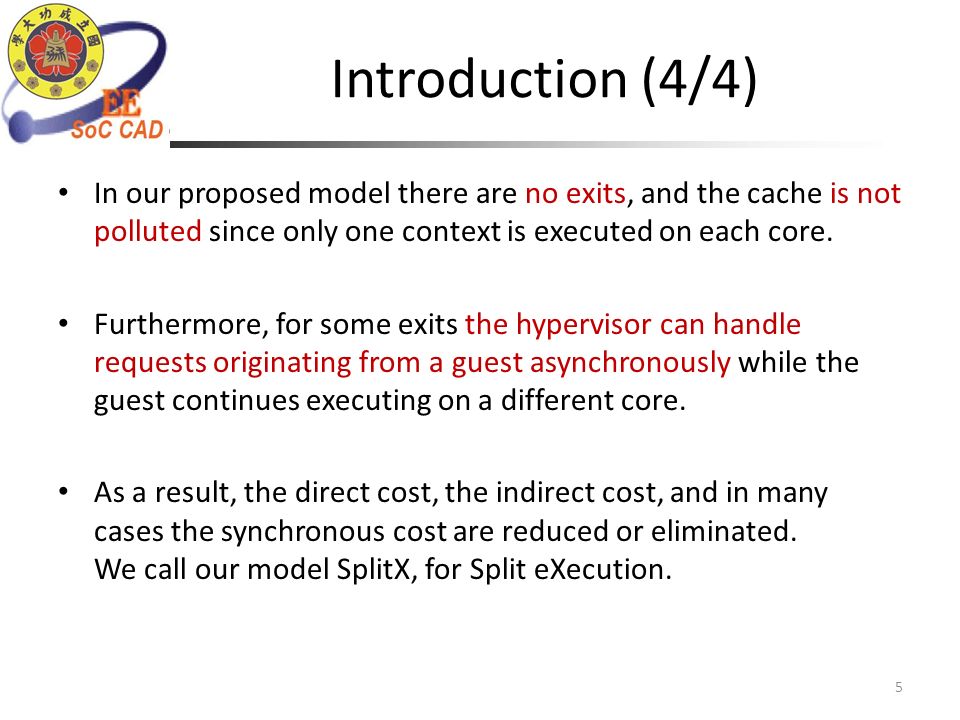 學大功成立國

EE
SoC CAD

Introduction (4/4)

• In our proposed model there are no exits, and the cache is not polluted since only one context is executed on each core.

• Furthermore, for some exits the hypervisor can handle requests originating from a guest asynchronously while the guest continues executing on a different core.

• As a result, the direct cost, the indirect cost, and in many cases the synchronous cost are reduced or eliminated. We call our model SplitX, for Split eXecution.

5